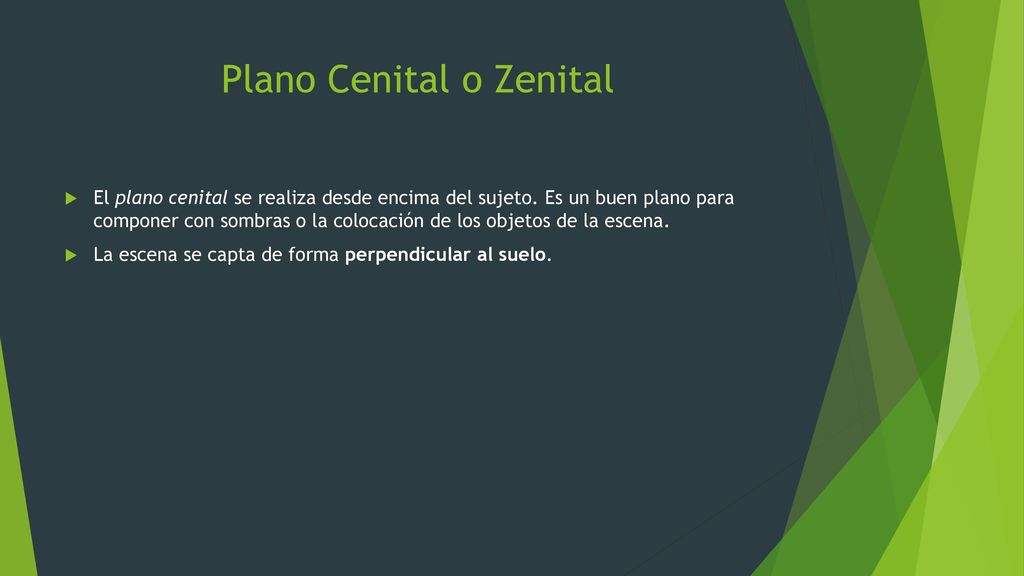 Plano Cenital o Zenital

El plano cenital se realiza desde encima del sujeto. Es un buen plano para componer con sombras o la colocación de los objetos de la escena.

La escena se capta de forma perpendicular al suelo.